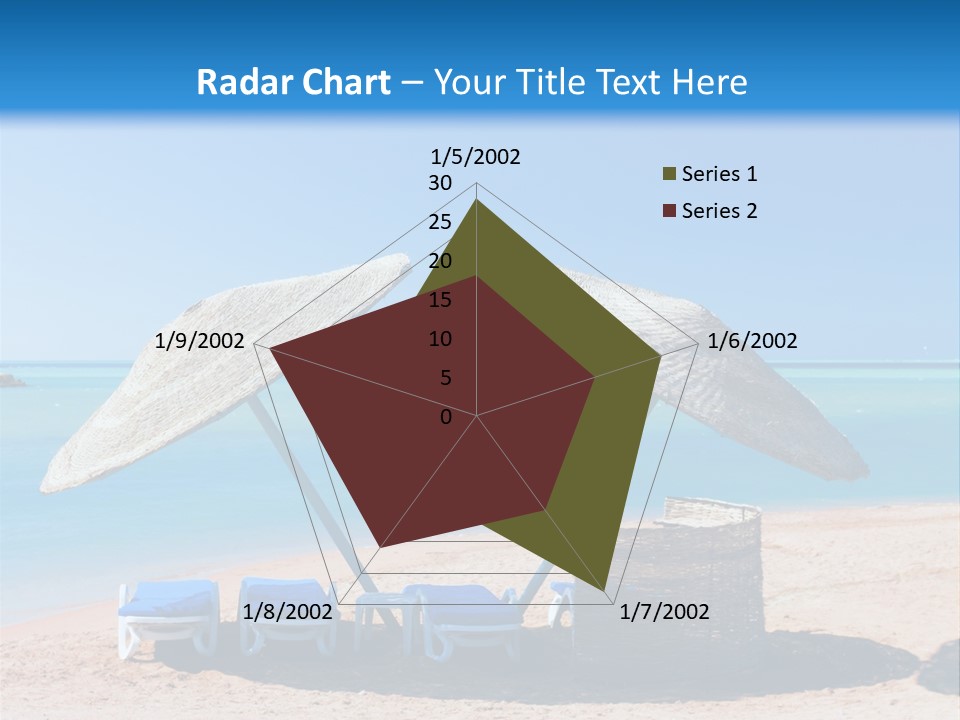 Radar Chart – Your Title Text Here

1/5/2002

30
25
20
15
10
5
0

1/6/2002

1/7/2002

1/8/2002

1/9/2002

Series 1
Series 2